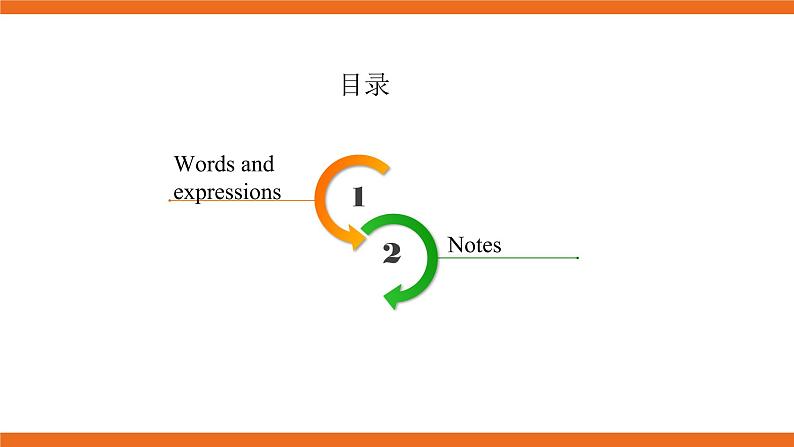 目录

Words and expressions

1

2

Notes